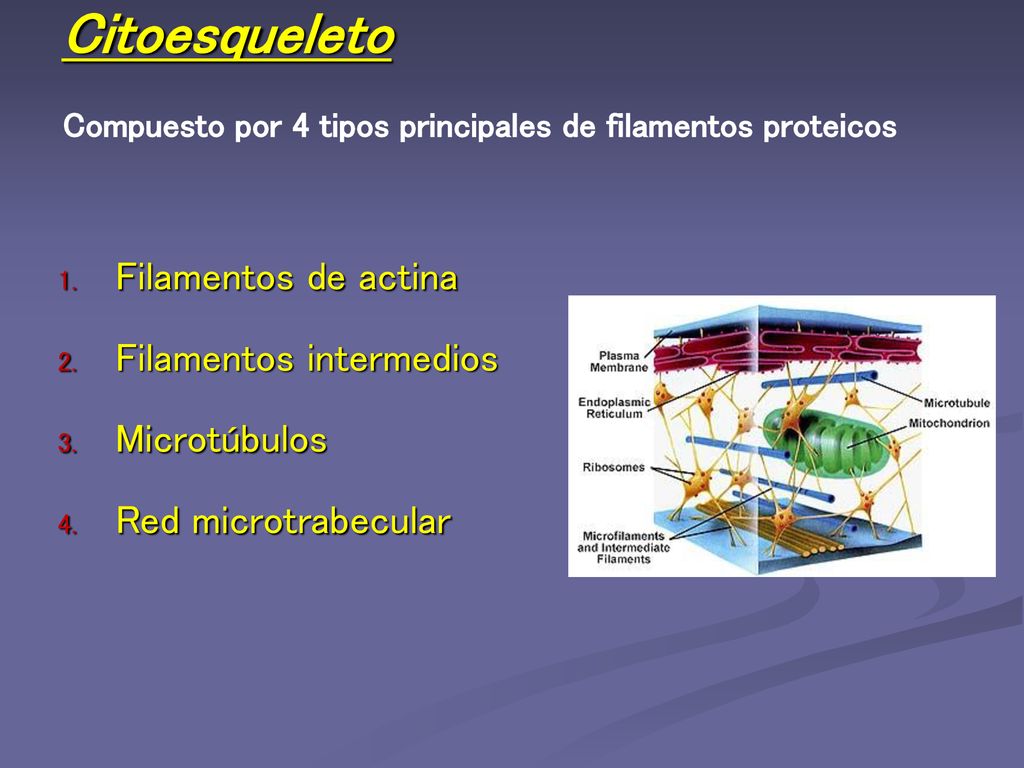 Citoesqueleto

Compuesto por 4 tipos principales de filamentos proteicos

1. Filamentos de actina
2. Filamentos intermedios
3. Microtúbulos
4. Red microtrabecular

Plasma Membrane

Endoplasmic Reticulum

Ribosomes

Microfilaments and Intermediate Filaments

Microtubule

Mitochondrion